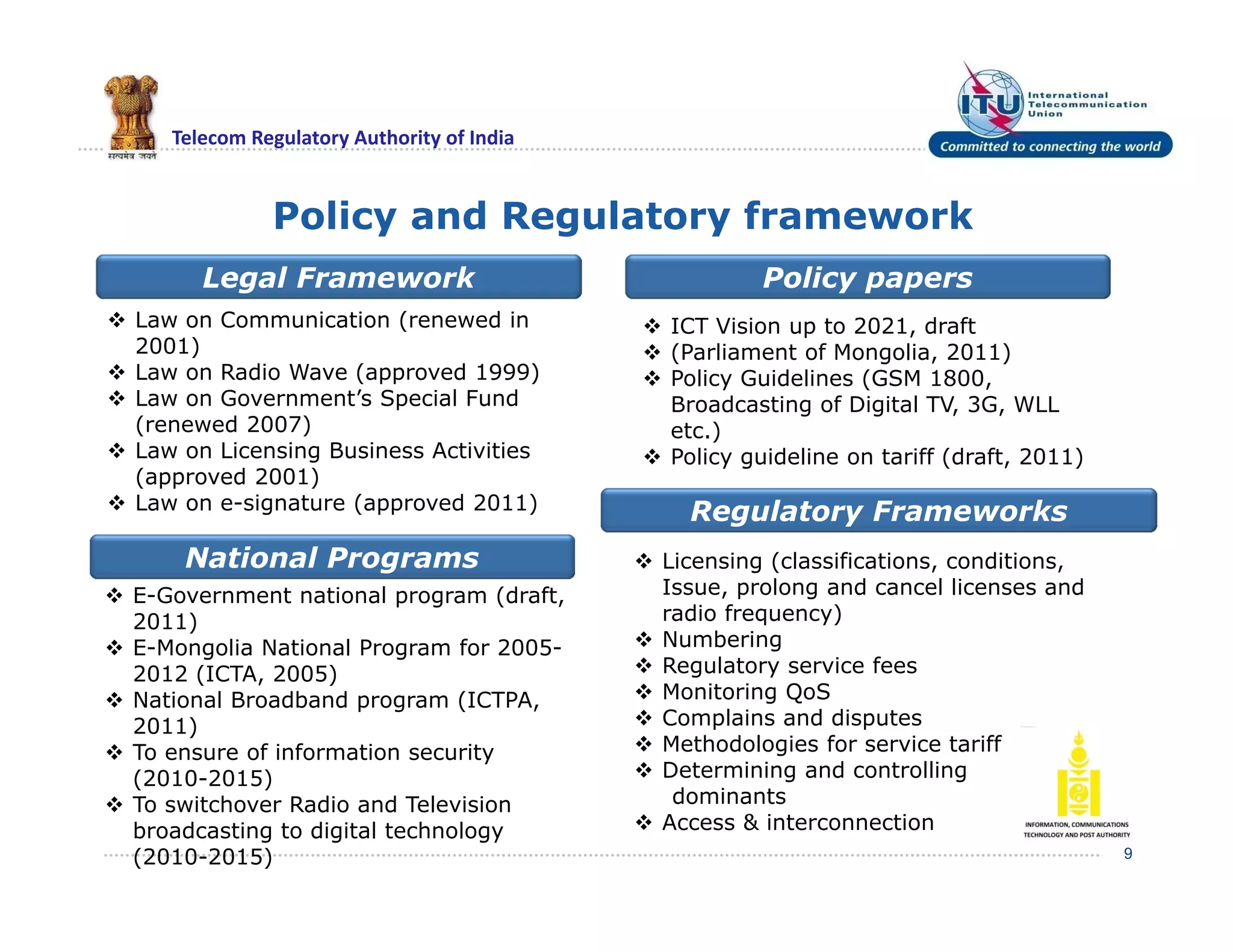 सत्यमेव जयते

Telecom Regulatory Authority of India

ITU International Telecommunication Union

Committed to connecting the world

Policy and Regulatory framework

Legal Framework

❖ Law on Communication (renewed in 2001)
❖ Law on Radio Wave (approved 1999)
❖ Law on Government's Special Fund (renewed 2007)
❖ Law on Licensing Business Activities (approved 2001)
❖ Law on e-signature (approved 2011)

National Programs

❖ E-Government national program (draft, 2011)
❖ E-Mongolia National Program for 2005-2012 (ICTA, 2005)
❖ National Broadband program (ICTPA, 2011)
❖ To ensure of information security (2010-2015)
❖ To switchover Radio and Television broadcasting to digital technology (2010-2015)

Policy papers

❖ ICT Vision up to 2021, draft
❖ (Parliament of Mongolia, 2011)
❖ Policy Guidelines (GSM 1800, Broadcasting of Digital TV, 3G, WLL etc.)
❖ Policy guideline on tariff (draft, 2011)

Regulatory Frameworks

❖ Licensing (classifications, conditions, Issue, prolong and cancel licenses and radio frequency)
❖ Numbering
❖ Regulatory service fees
❖ Monitoring QoS
❖ Complains and disputes
❖ Methodologies for service tariff
❖ Determining and controlling dominants
❖ Access & interconnection

INFORMATION, COMMUNICATIONS TECHNOLOGY AND POST AUTHORITY

9